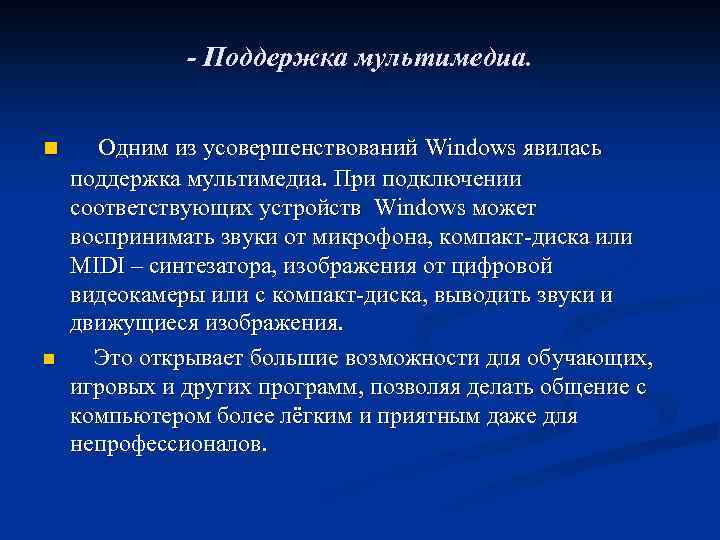 - Поддержка мультимедиа.

Одним из усовершенствований Windows явилась поддержка мультимедиа. При подключении соответствующих устройств Windows может воспринимать звуки от микрофона, компакт-диска или MIDI – синтезатора, изображения от цифровой видеокамеры или с компакт-диска, выводить звуки и движущиеся изображения.

Это открывает большие возможности для обучающих, игровых и других программ, позволяя делать общение с компьютером более лёгким и приятным даже для непрофессионалов.